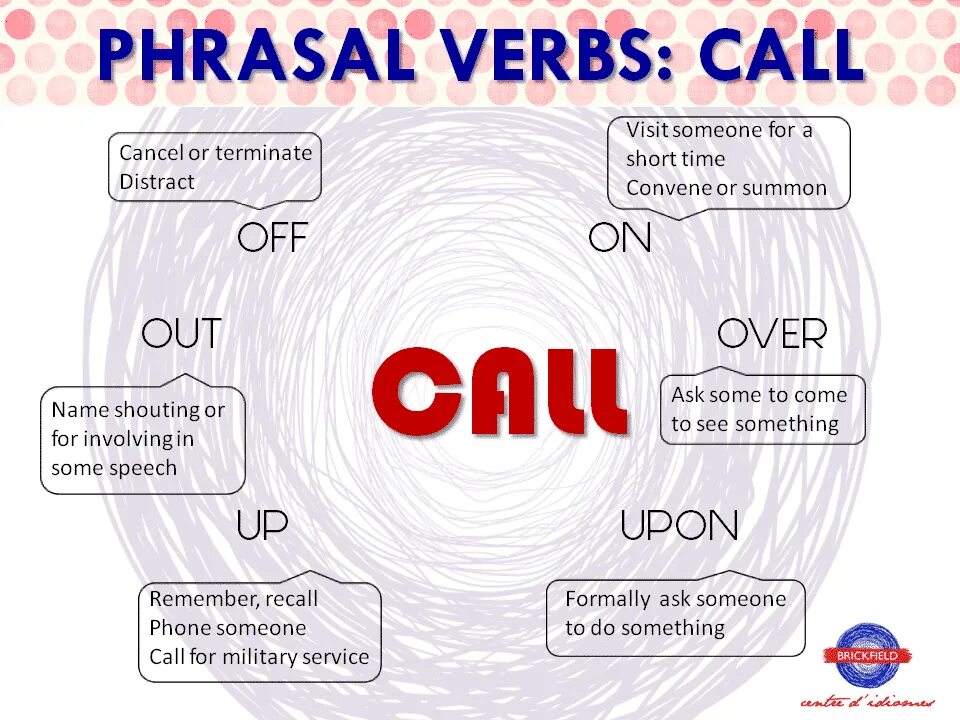 PHRASAL VERBS: CALL

Cancel or terminate
Distract

OFF

Visit someone for a short time
Convene or summon

ON

OUT

Name shouting or for involving in some speech

CALL

OVER

Ask some to come to see something

UP

Remember, recall
Phone someone
Call for military service

UPON

Formally ask someone to do something

BRICKFIELD

centre d'idiomes